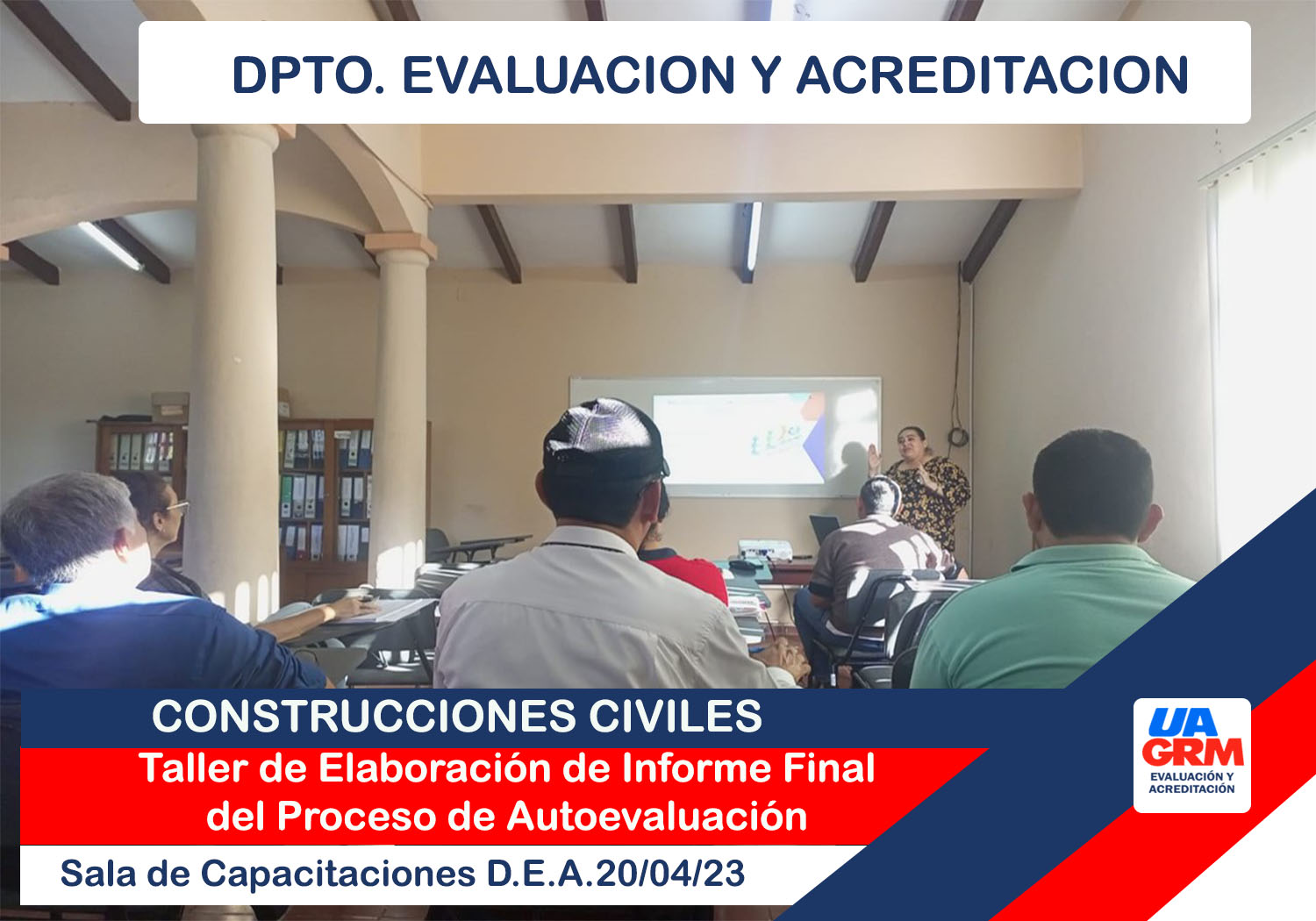 DPTO. EVALUACION Y ACREDITACION

CONSTRUCCIONES CIVILES

Taller de Elaboración de Informe Final del Proceso de Autoevaluación

Sala de Capacitaciones D.E.A.20/04/23

UA GRM
EVALUACIÓN Y ACREDITACIÓN